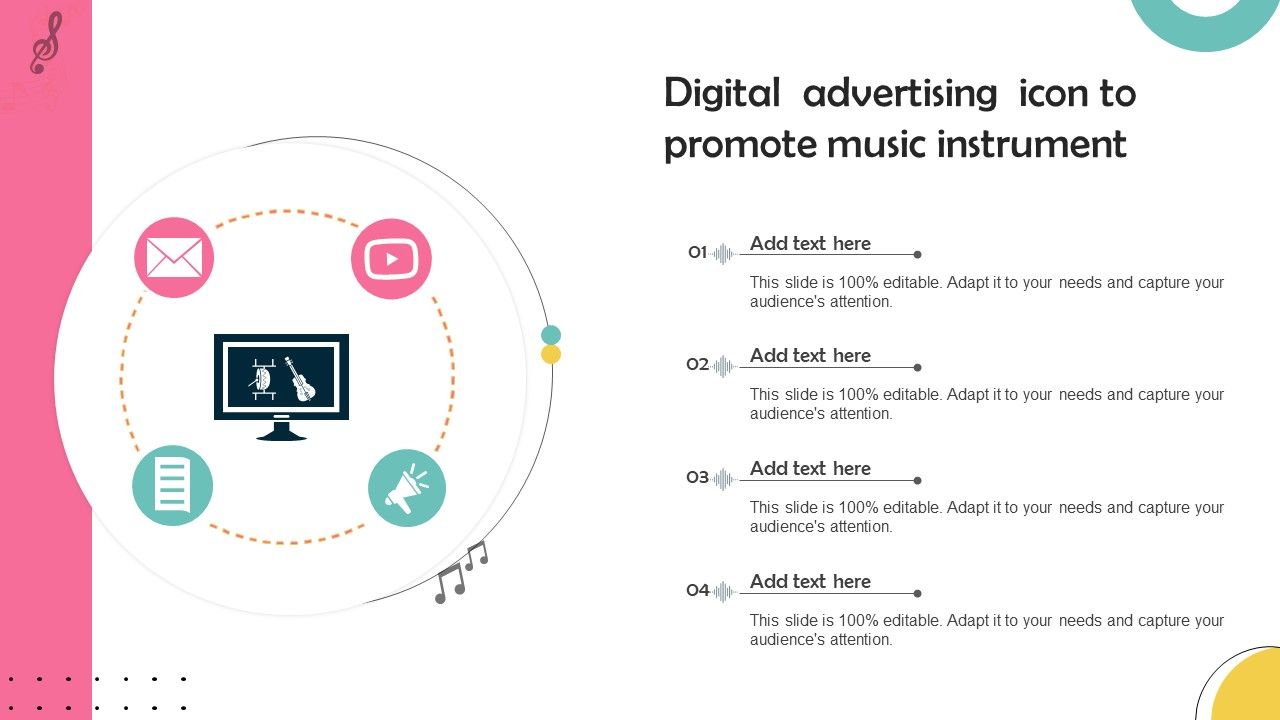 Digital advertising icon to promote music instrument

01 Add text here

This slide is 100% editable. Adapt it to your needs and capture your audience's attention.

02 Add text here

This slide is 100% editable. Adapt it to your needs and capture your audience's attention.

03 Add text here

This slide is 100% editable. Adapt it to your needs and capture your audience's attention.

04 Add text here

This slide is 100% editable. Adapt it to your needs and capture your audience's attention.